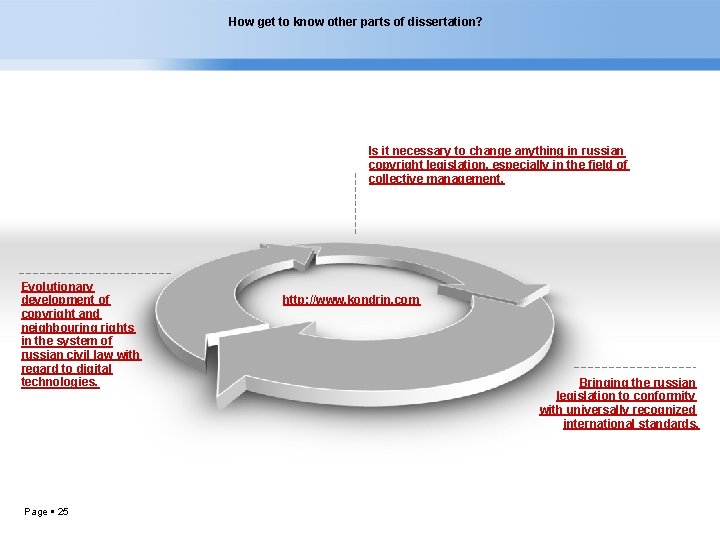 How get to know other parts of dissertation?

Is it necessary to change anything in russian copyright legislation, especially in the field of collective management.

Evolutionary development of copyright and neighbouring rights in the system of russian civil law with regard to digital technologies.

http://www.kondrin.com

Bringing the russian legislation to conformity with universally recognized international standards.

Page ▪ 25